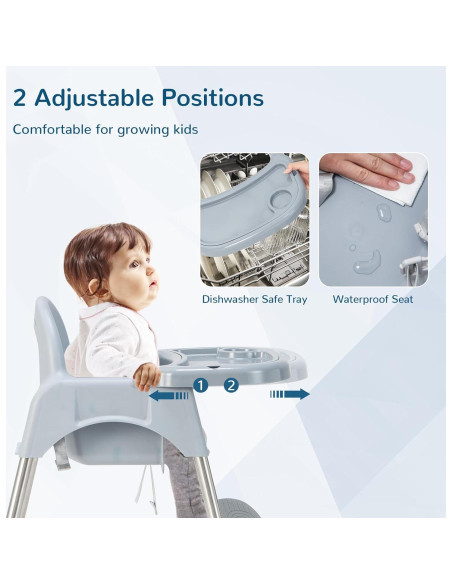 2 Adjustable Positions

Comfortable for growing kids

Dishwasher Safe Tray

Waterproof Seat

1

2